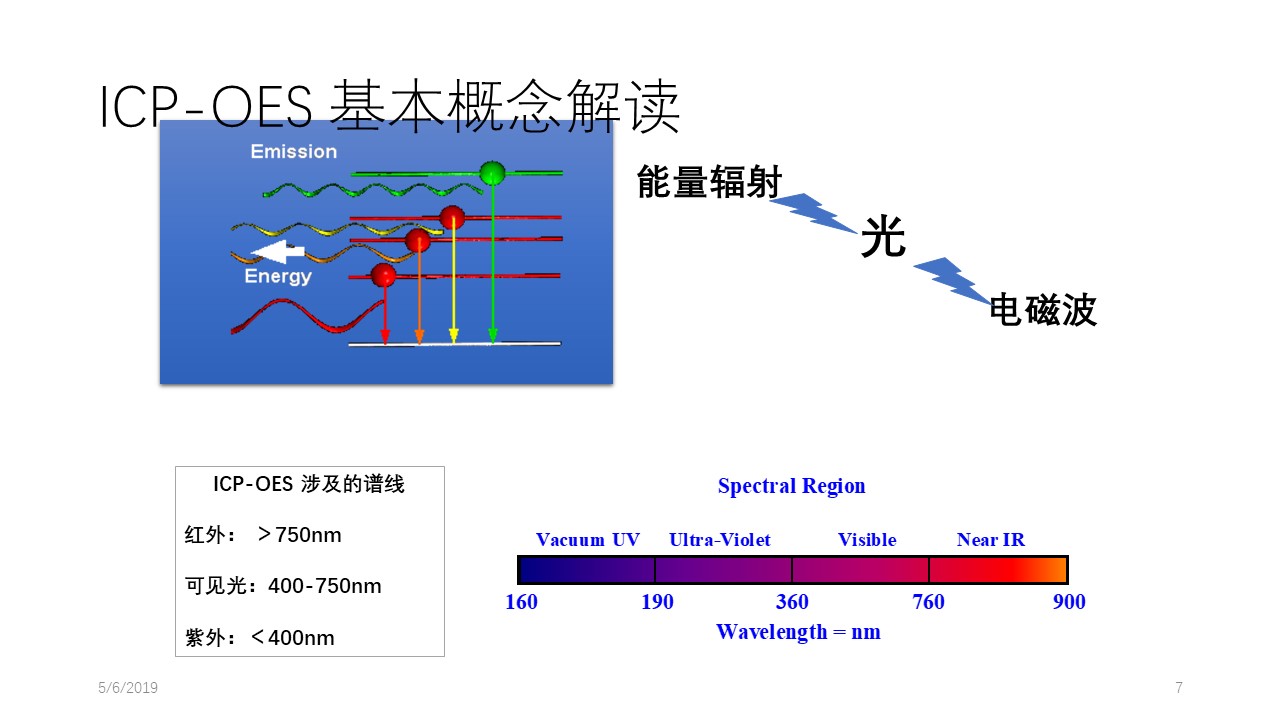 ICP-OES 基本概念解读

Emission

Energy

能量辐射

光

电磁波

ICP-OES 涉及的谱线

红外： ＞750nm

可见光：400-750nm

紫外：＜400nm

Spectral Region

Vacuum UV Ultra-Violet Visible Near IR

160 190 360 760 900

Wavelength = nm

5/6/2019

7